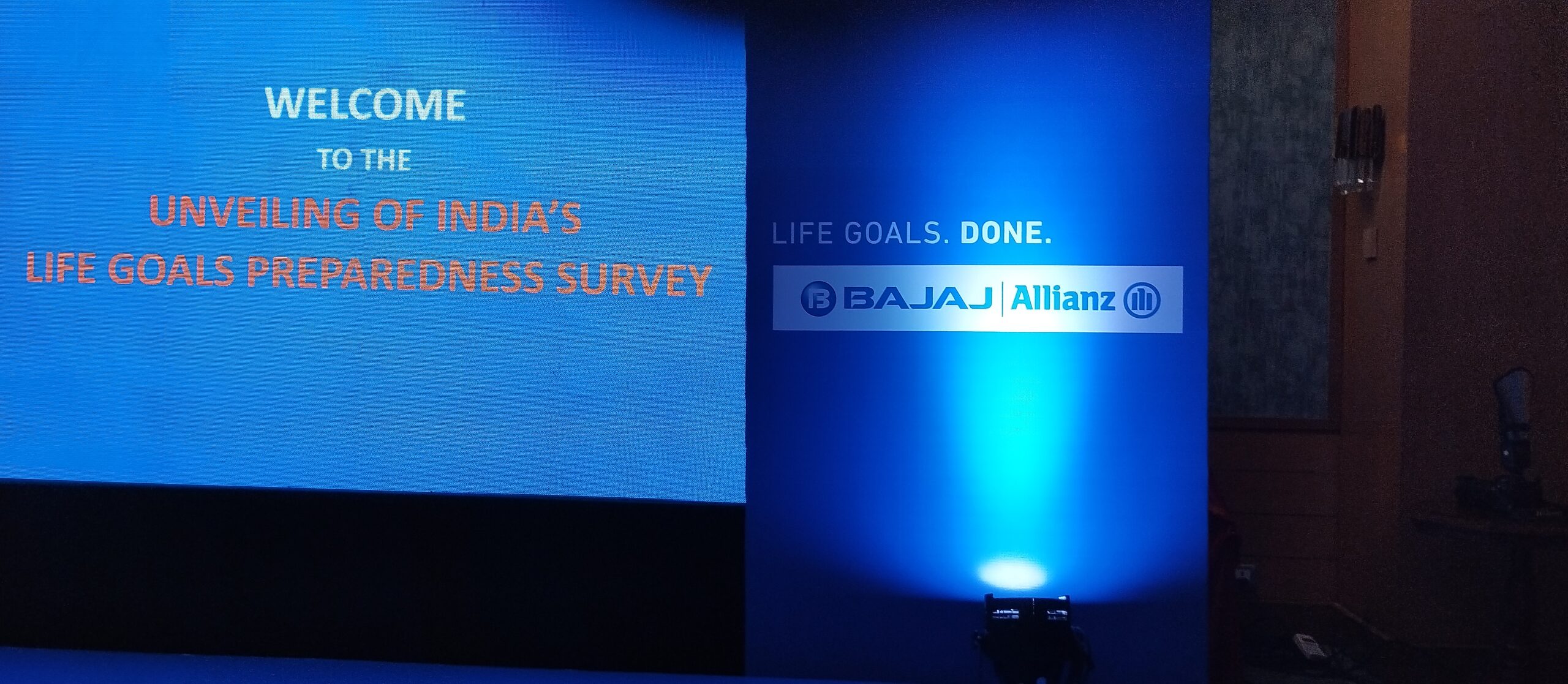 WELCOME
TO THE
UNVEILING OF INDIA'S
LIFE GOALS PREPAREDNESS SURVEY

LIFE GOALS. DONE.

BAJAJ | Allianz